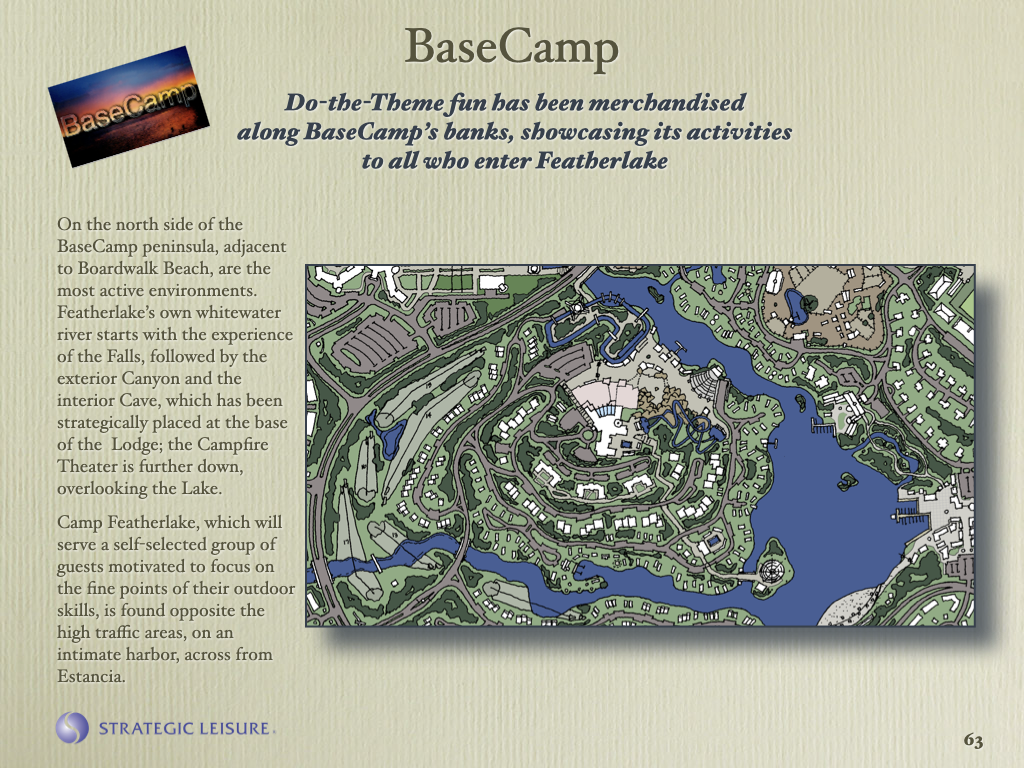 BaseCamp

BaseCamp

Do-the-Theme fun has been merchandised along BaseCamp's banks, showcasing its activities to all who enter Featherlake

On the north side of the BaseCamp peninsula, adjacent to Boardwalk Beach, are the most active environments. Featherlake's own whitewater river starts with the experience of the Falls, followed by the exterior Canyon and the interior Cave, which has been strategically placed at the base of the Lodge; the Campfire Theater is further down, overlooking the Lake.

Camp Featherlake, which will serve a self-selected group of guests motivated to focus on the fine points of their outdoor skills, is found opposite the high traffic areas, on an intimate harbor, across from Estancia.

STRATEGIC LEISURE.

63